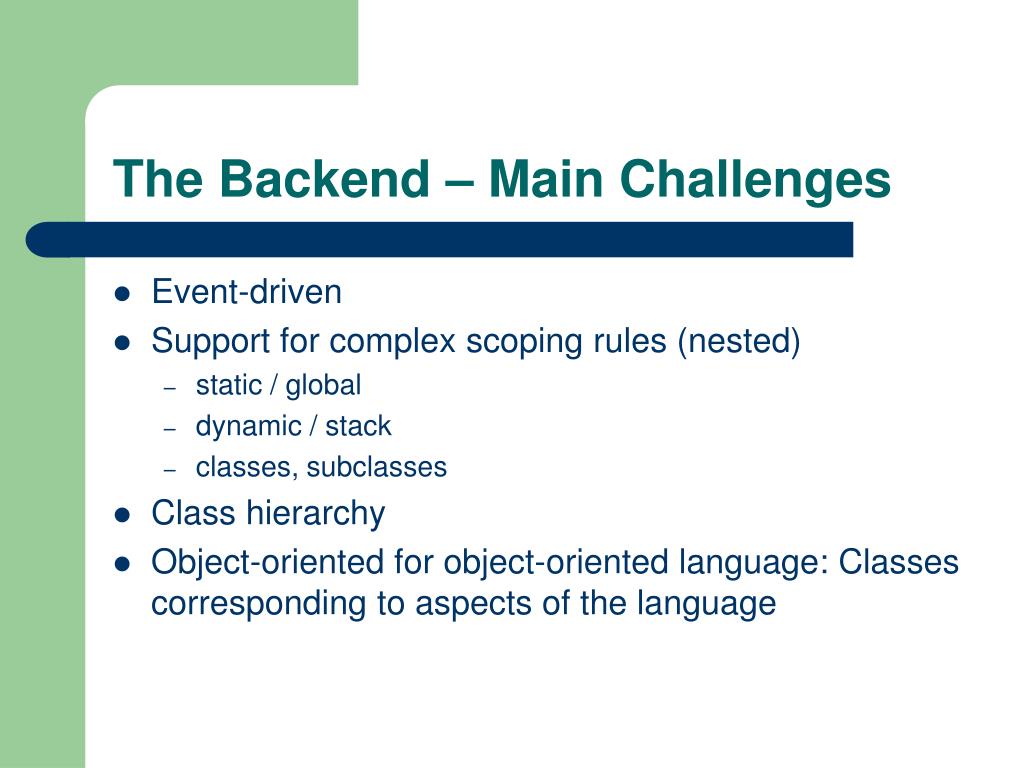 The Backend – Main Challenges

- Event-driven
- Support for complex scoping rules (nested)
  – static / global
  – dynamic / stack
  – classes, subclasses
- Class hierarchy
- Object-oriented for object-oriented language: Classes corresponding to aspects of the language